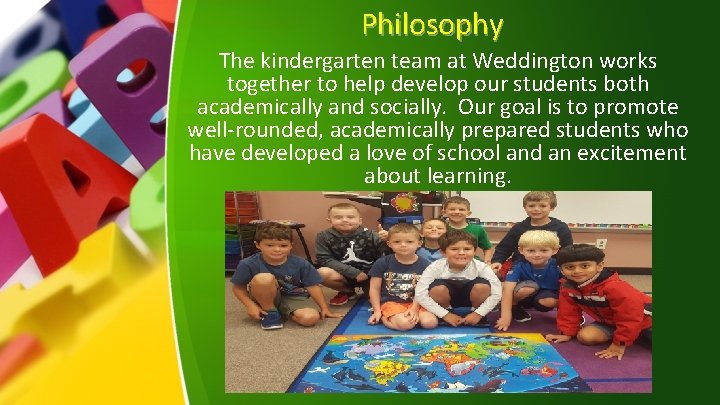 Philosophy

The kindergarten team at Weddington works together to help develop our students both academically and socially. Our goal is to promote well-rounded, academically prepared students who have developed a love of school and an excitement about learning.